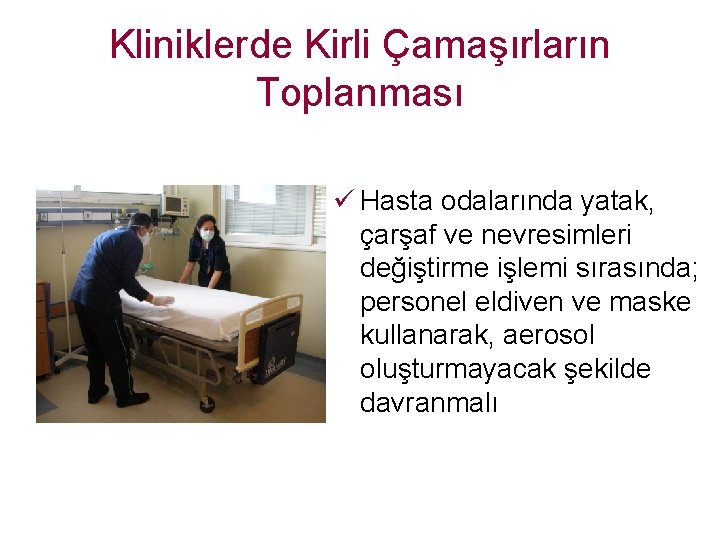 Kliniklerde Kirli Çamaşırların Toplanması

✓ Hasta odalarında yatak, çarşaf ve nevresimleri değiştirme işlemi sırasında; personel eldiven ve maske kullanarak, aerosol oluşturmayacak şekilde davranmalı